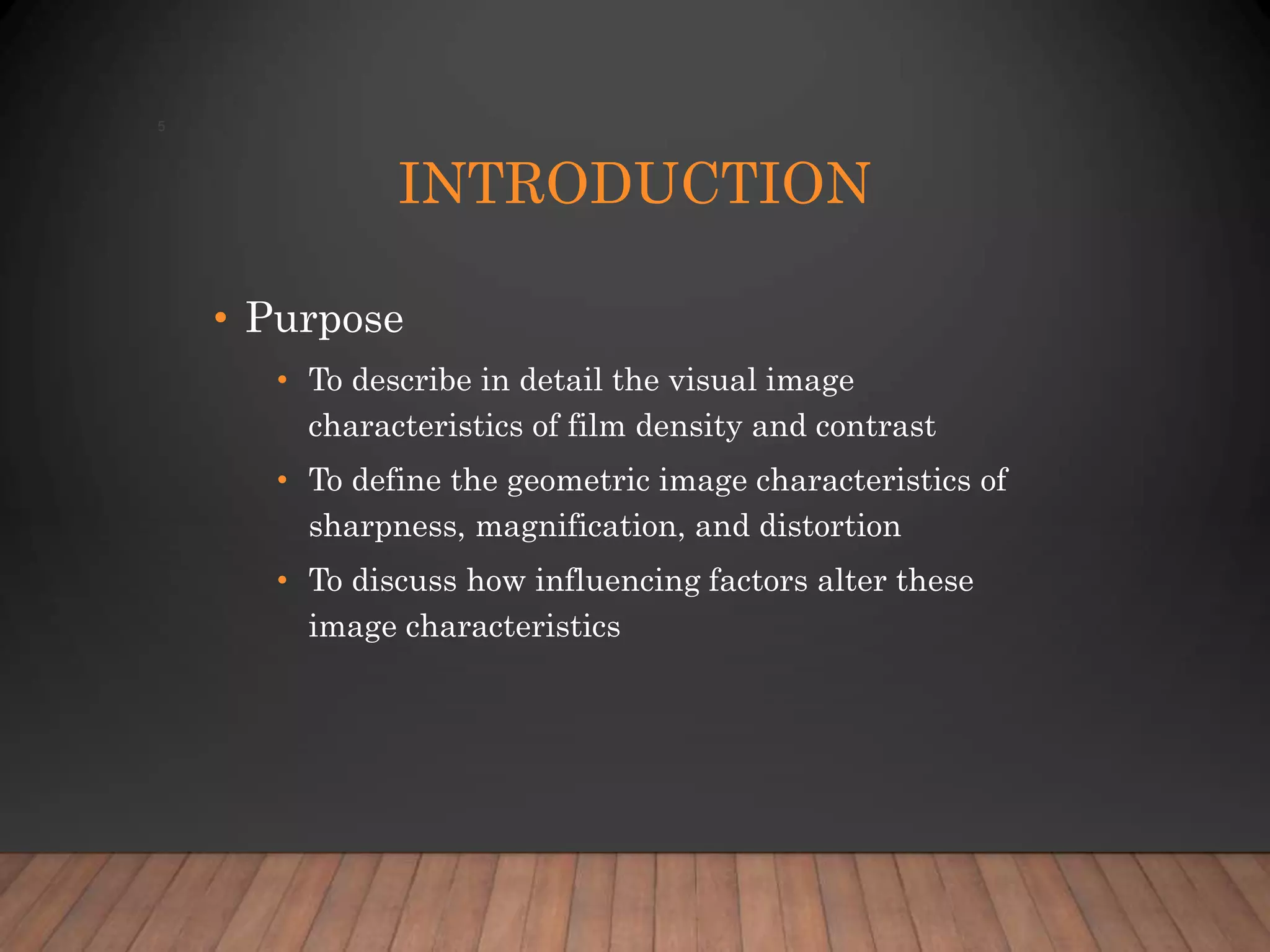 5

INTRODUCTION

• Purpose

• To describe in detail the visual image characteristics of film density and contrast

• To define the geometric image characteristics of sharpness, magnification, and distortion

• To discuss how influencing factors alter these image characteristics